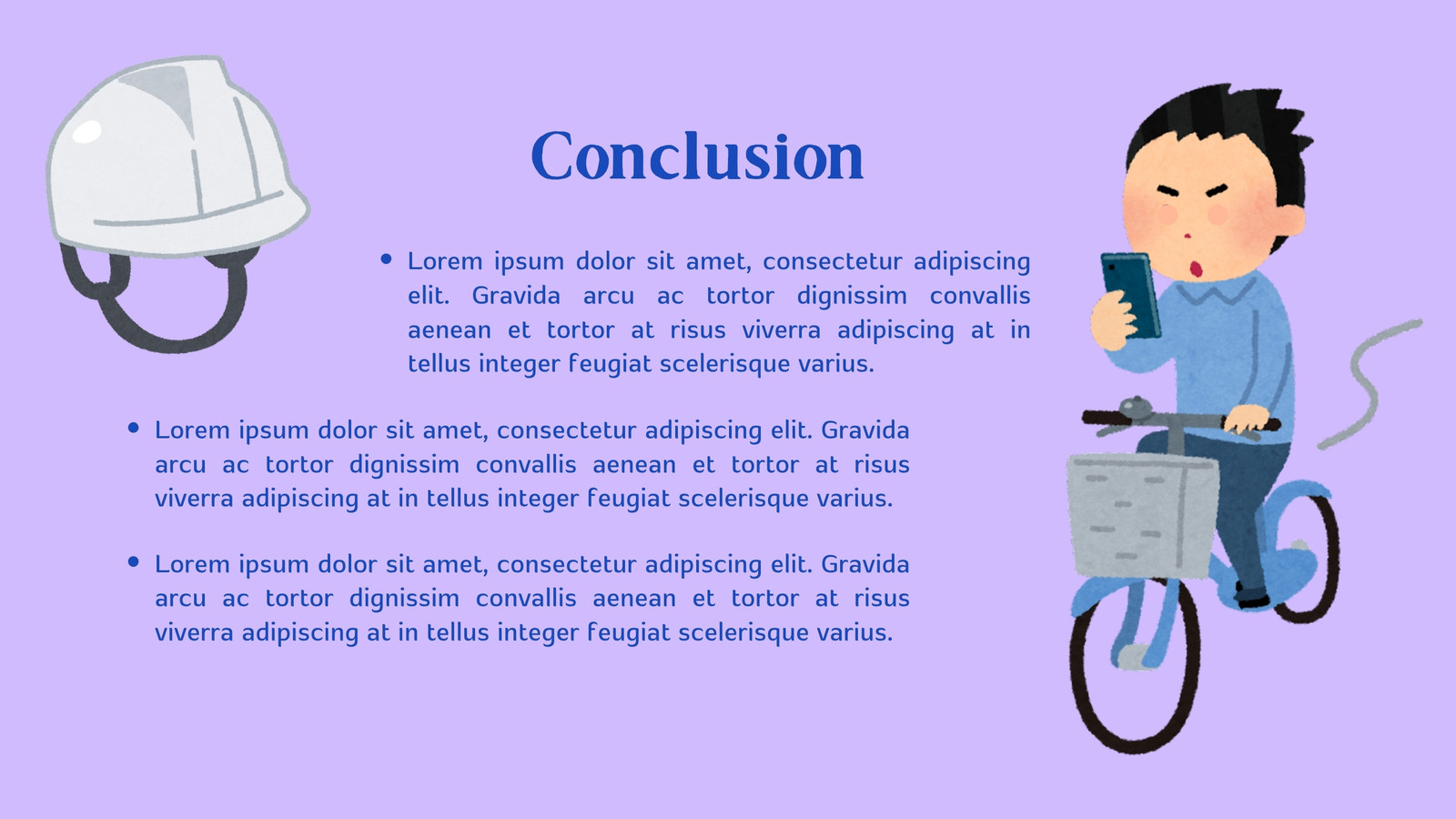 Conclusion

• Lorem ipsum dolor sit amet, consectetur adipiscing elit. Gravida arcu ac tortor dignissim convallis aenean et tortor at risus viverra adipiscing at in tellus integer feugiat scelerisque varius.

• Lorem ipsum dolor sit amet, consectetur adipiscing elit. Gravida arcu ac tortor dignissim convallis aenean et tortor at risus viverra adipiscing at in tellus integer feugiat scelerisque varius.

• Lorem ipsum dolor sit amet, consectetur adipiscing elit. Gravida arcu ac tortor dignissim convallis aenean et tortor at risus viverra adipiscing at in tellus integer feugiat scelerisque varius.